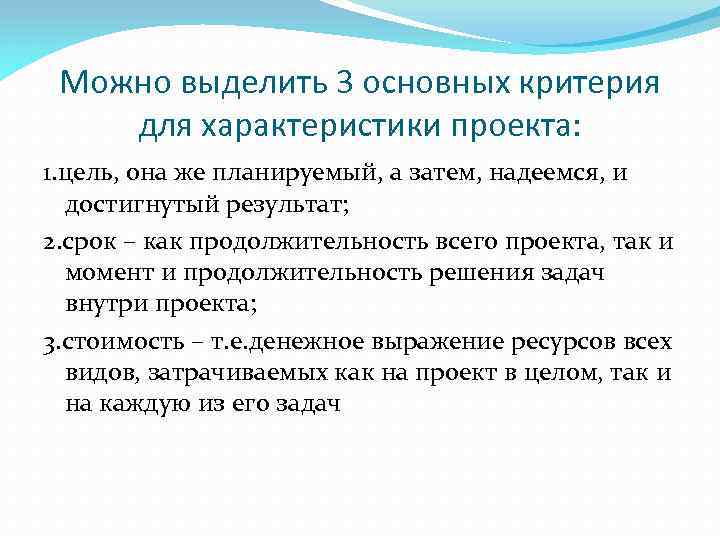 Можно выделить 3 основных критерия для характеристики проекта:

1.цель, она же планируемый, а затем, надеемся, и достигнутый результат;

2.срок – как продолжительность всего проекта, так и момент и продолжительность решения задач внутри проекта;

3.стоимость – т.е.денежное выражение ресурсов всех видов, затрачиваемых как на проект в целом, так и на каждую из его задач